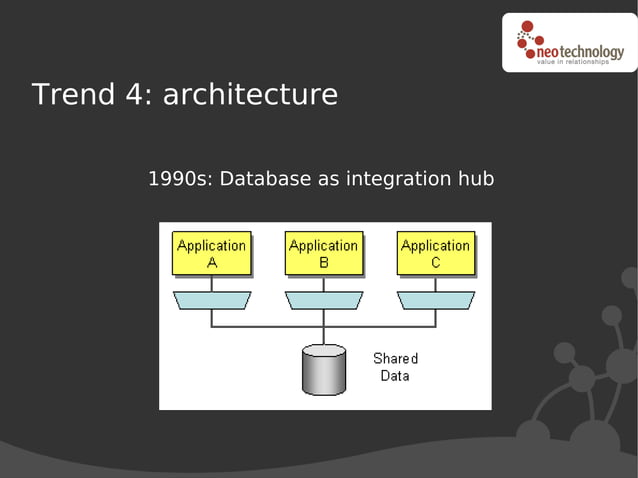 neotechnology
value in relationships

Trend 4: architecture

1990s: Database as integration hub

Application A

Application B

Application C

Shared Data